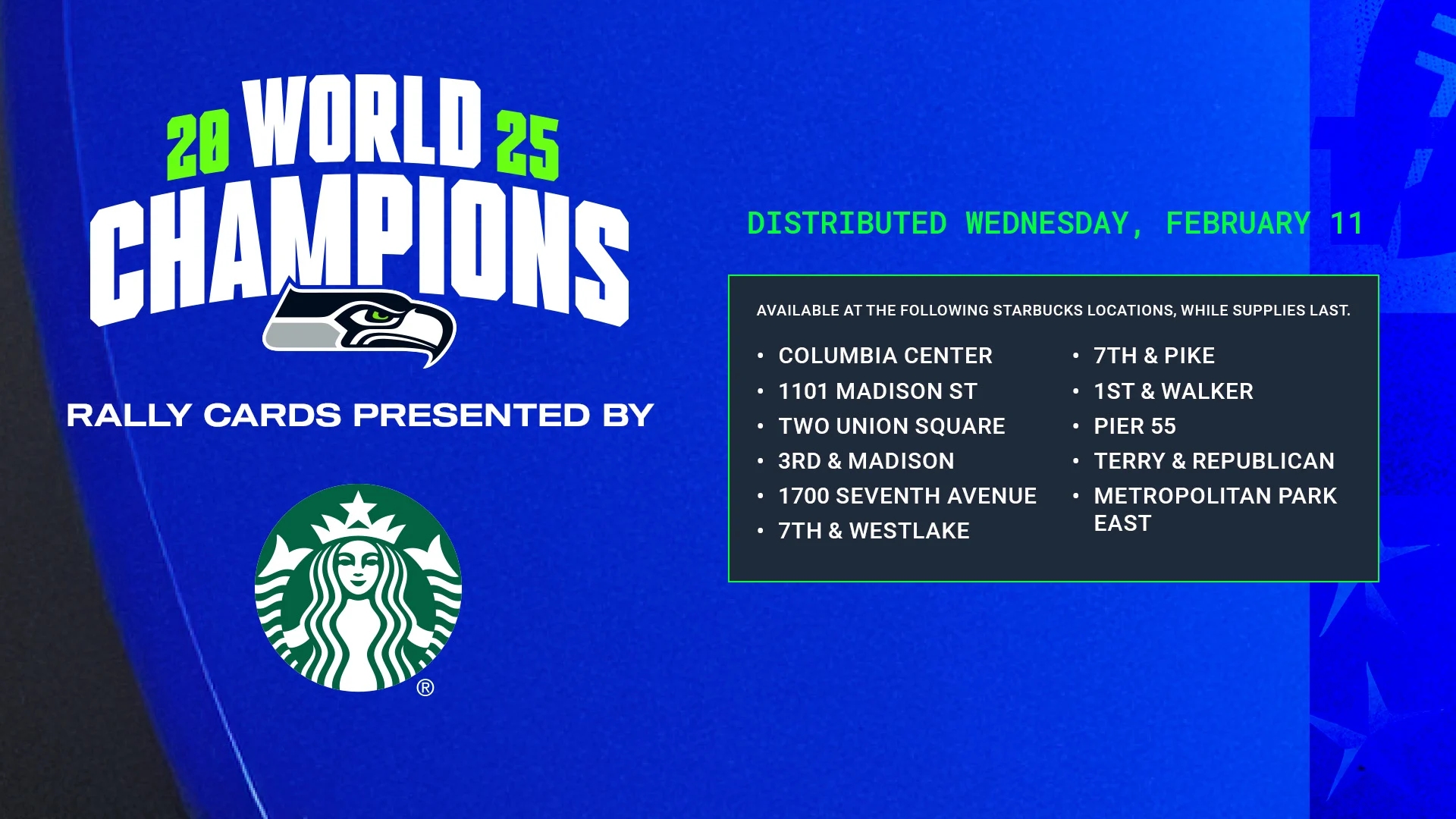 20 WORLD 25
CHAMPIONS

RALLY CARDS PRESENTED BY

®

DISTRIBUTED WEDNESDAY, FEBRUARY 11

AVAILABLE AT THE FOLLOWING STARBUCKS LOCATIONS, WHILE SUPPLIES LAST.

• COLUMBIA CENTER
• 1101 MADISON ST
• TWO UNION SQUARE
• 3RD & MADISON
• 1700 SEVENTH AVENUE
• 7TH & WESTLAKE

• 7TH & PIKE
• 1ST & WALKER
• PIER 55
• TERRY & REPUBLICAN
• METROPOLITAN PARK EAST